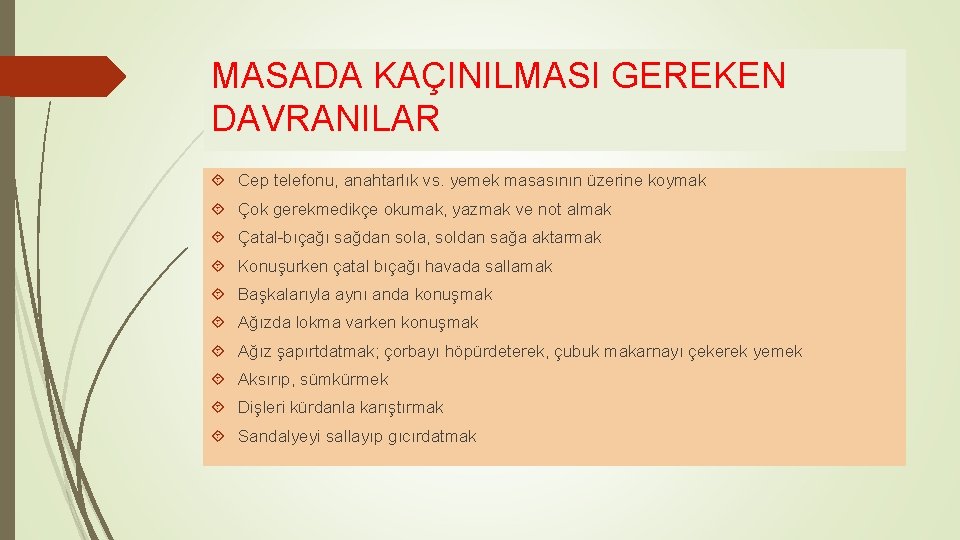 MASADA KAÇINILMASI GEREKEN DAVRANILAR

Cep telefonu, anahtarlık vs. yemek masasının üzerine koymak

Çok gerekmedikçe okumak, yazmak ve not almak

Çatal-bıçağı sağdan sola, soldan sağa aktarmak

Konuşurken çatal bıçağı havada sallamak

Başkalarıyla aynı anda konuşmak

Ağızda lokma varken konuşmak

Ağız şapırtdatmak; çorbayı höpürdeterek, çubuk makarnayı çekerek yemek

Aksırıp, sümkürmek

Dişleri kürdanla karıştırmak

Sandalyeyi sallayıp gıcırdatmak